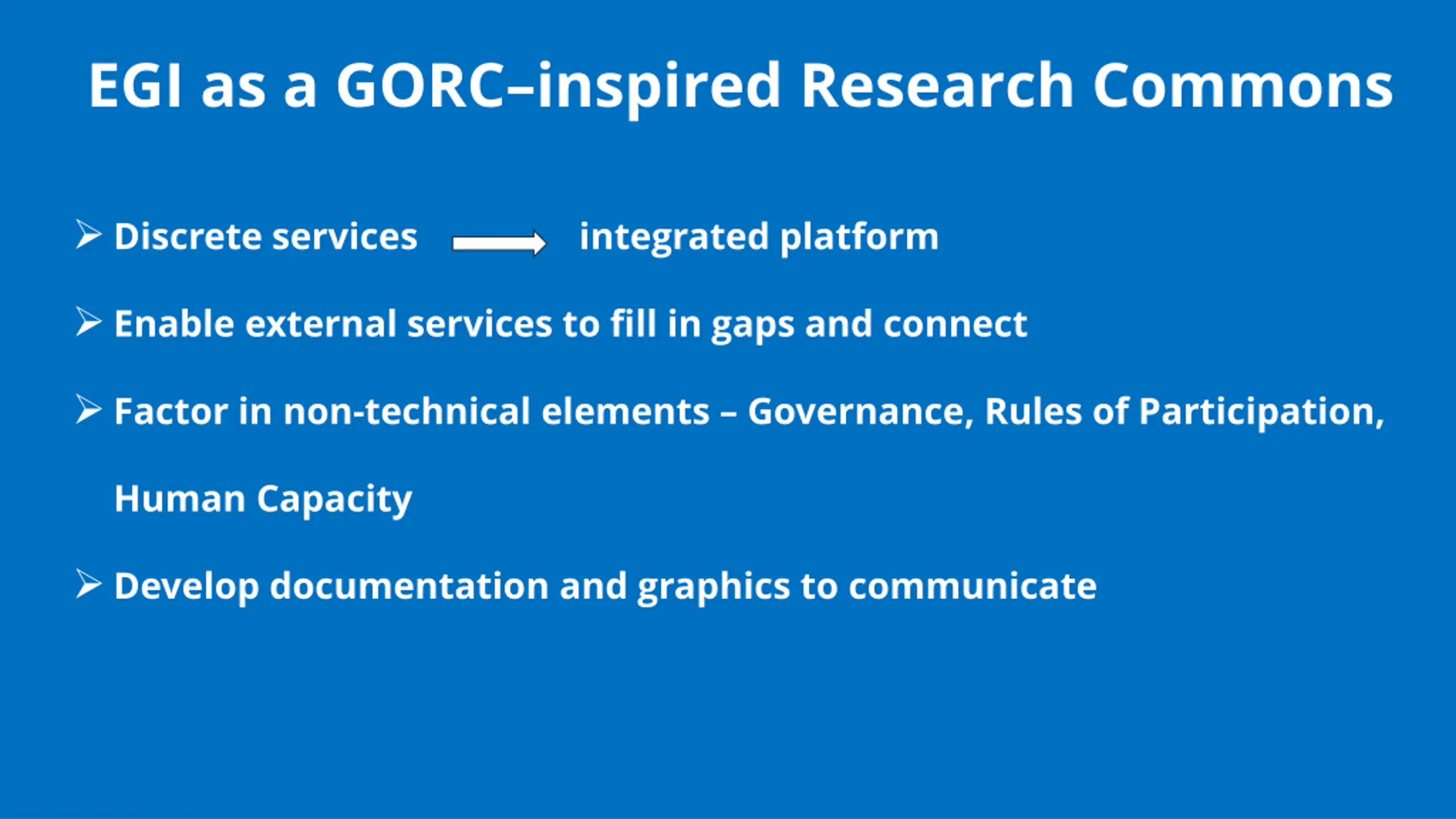 EGI as a GORC–inspired Research Commons

➢ Discrete services → integrated platform

➢ Enable external services to fill in gaps and connect

➢ Factor in non-technical elements – Governance, Rules of Participation, Human Capacity

➢ Develop documentation and graphics to communicate